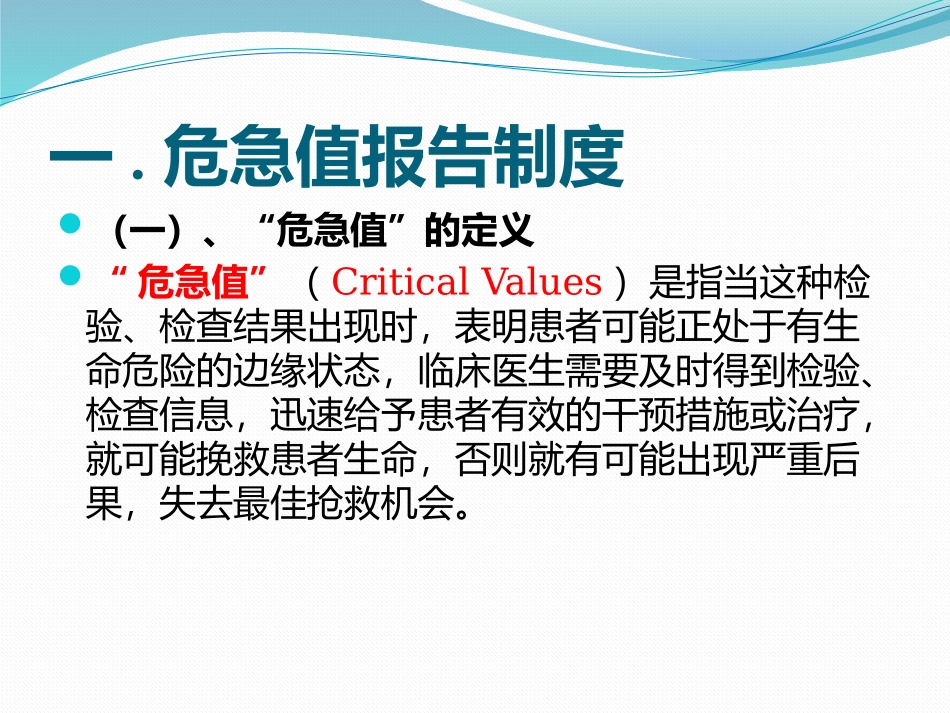 一．危急值报告制度

(一）、“危急值”的定义

“危急值”（Critical Values）是指当这种检验、检查结果出现时，表明患者可能正处于有生命危险的边缘状态，临床医生需要及时得到检验、检查信息，迅速给予患者有效的干预措施或治疗，就可能挽救患者生命，否则就有可能出现严重后果，失去最佳抢救机会。